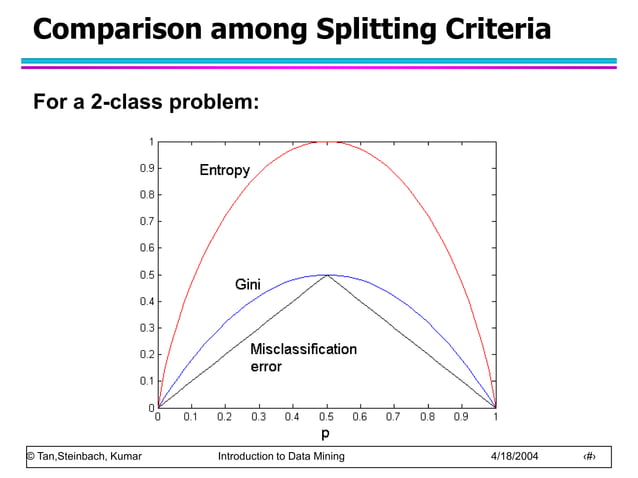 Comparison among Splitting Criteria

For a 2-class problem:

1
0.9
0.8
0.7
0.6
0.5
0.4
0.3
0.2
0.1
0

Entropy

Gini

Misclassification error

0 0.1 0.2 0.3 0.4 0.5 0.6 0.7 0.8 0.9 1

p

© Tan,Steinbach, Kumar Introduction to Data Mining 4/18/2004 ‹#›